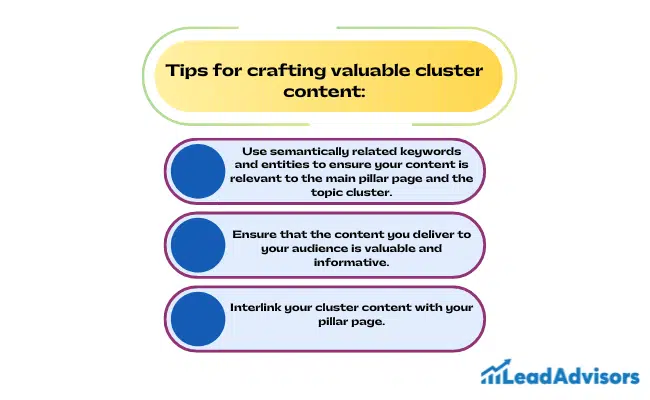 Tips for crafting valuable cluster content:

Use semantically related keywords and entities to ensure your content is relevant to the main pillar page and the topic cluster.

Ensure that the content you deliver to your audience is valuable and informative.

Interlink your cluster content with your pillar page.

LeadAdvisors